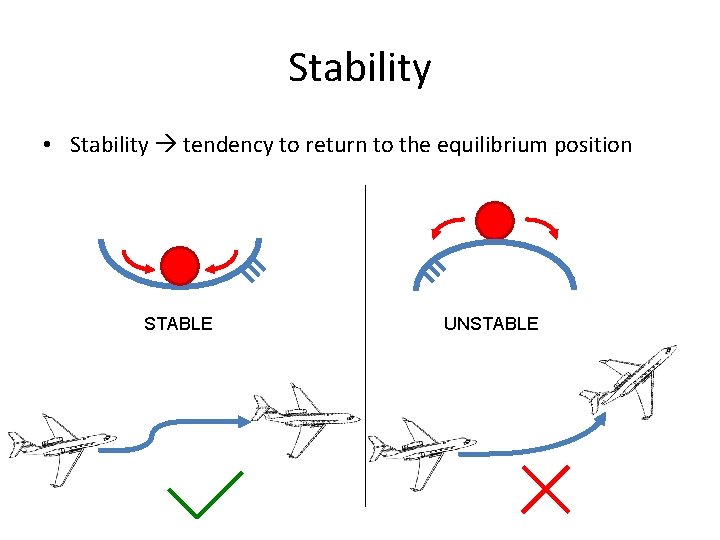 Stability

• Stability → tendency to return to the equilibrium position

STABLE

UNSTABLE